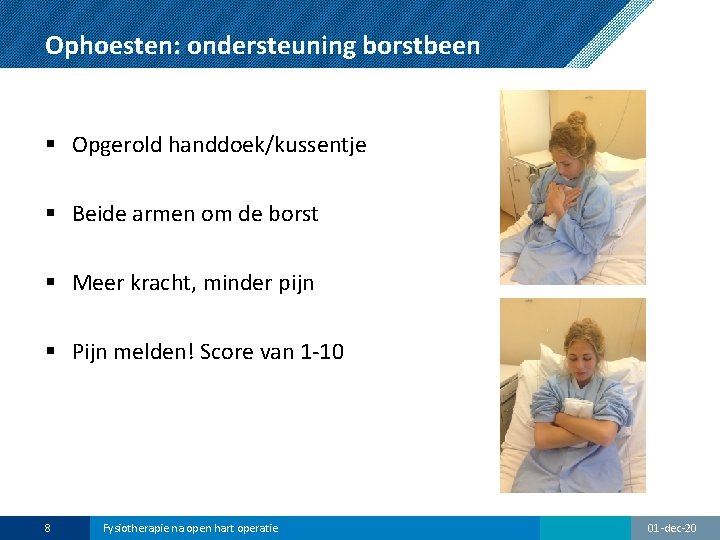 Ophoesten: ondersteuning borstbeen

▪ Opgerold handdoek/kussentje

▪ Beide armen om de borst

▪ Meer kracht, minder pijn

▪ Pijn melden! Score van 1-10

8 Fysiotherapie na open hart operatie 01-dec-20